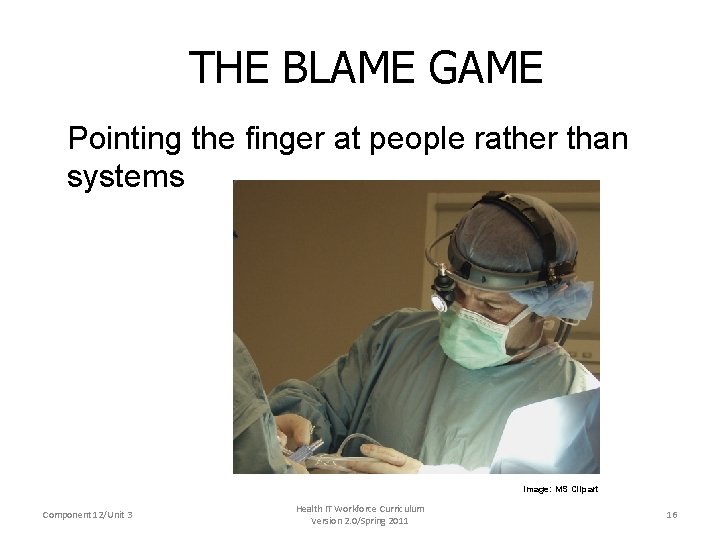 THE BLAME GAME

Pointing the finger at people rather than systems

Image: MS Clipart

Component 12/Unit 3

Health IT Workforce Curriculum
Version 2.0/Spring 2011

16